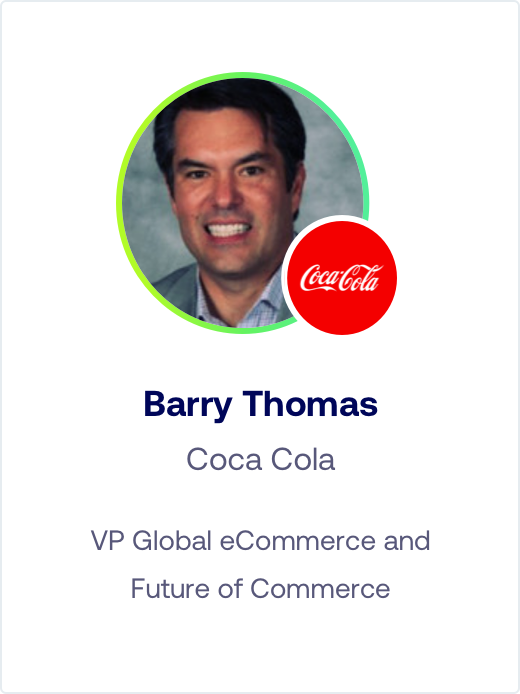 Coca-Cola

Barry Thomas

Coca Cola

VP Global eCommerce and Future of Commerce